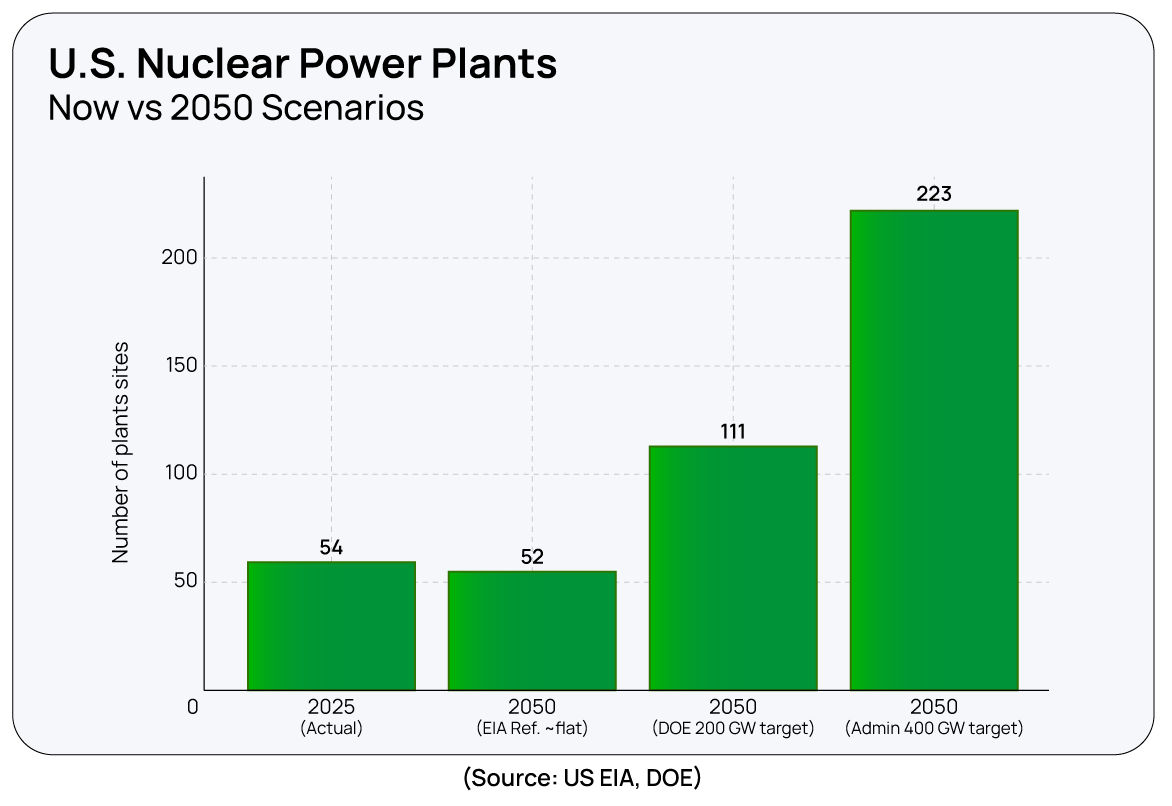 U.S. Nuclear Power Plants
Now vs 2050 Scenarios

Number of plants sites

200
150
100
50
0

54
52
111
223

2025
(Actual)

2050
(EIA Ref. ~flat)

2050
(DOE 200 GW target)

2050
(Admin 400 GW target)

(Source: US EIA, DOE)